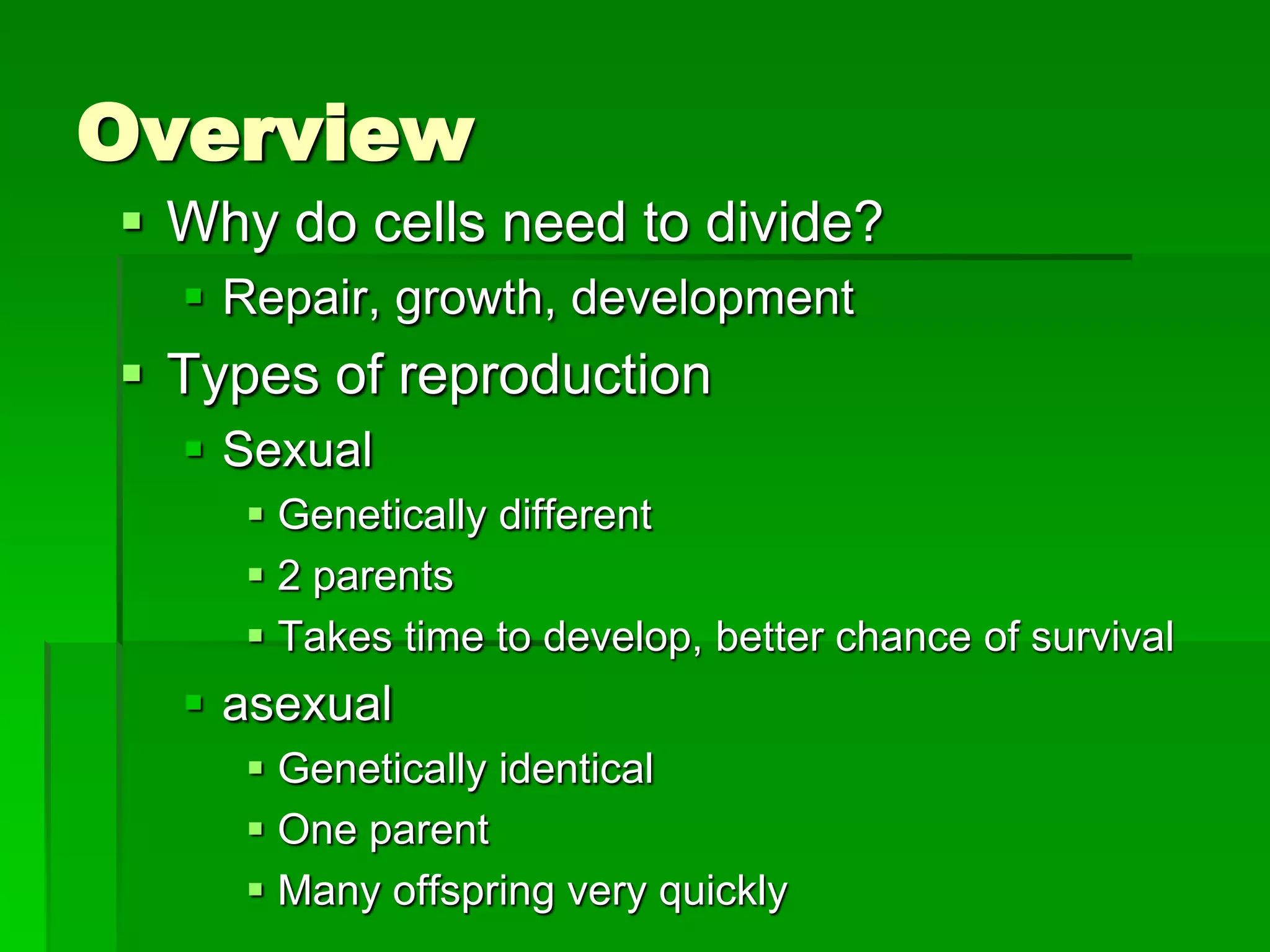 Overview

▪ Why do cells need to divide?
  ▪ Repair, growth, development
▪ Types of reproduction
  ▪ Sexual
    ▪ Genetically different
    ▪ 2 parents
    ▪ Takes time to develop, better chance of survival
  ▪ asexual
    ▪ Genetically identical
    ▪ One parent
    ▪ Many offspring very quickly